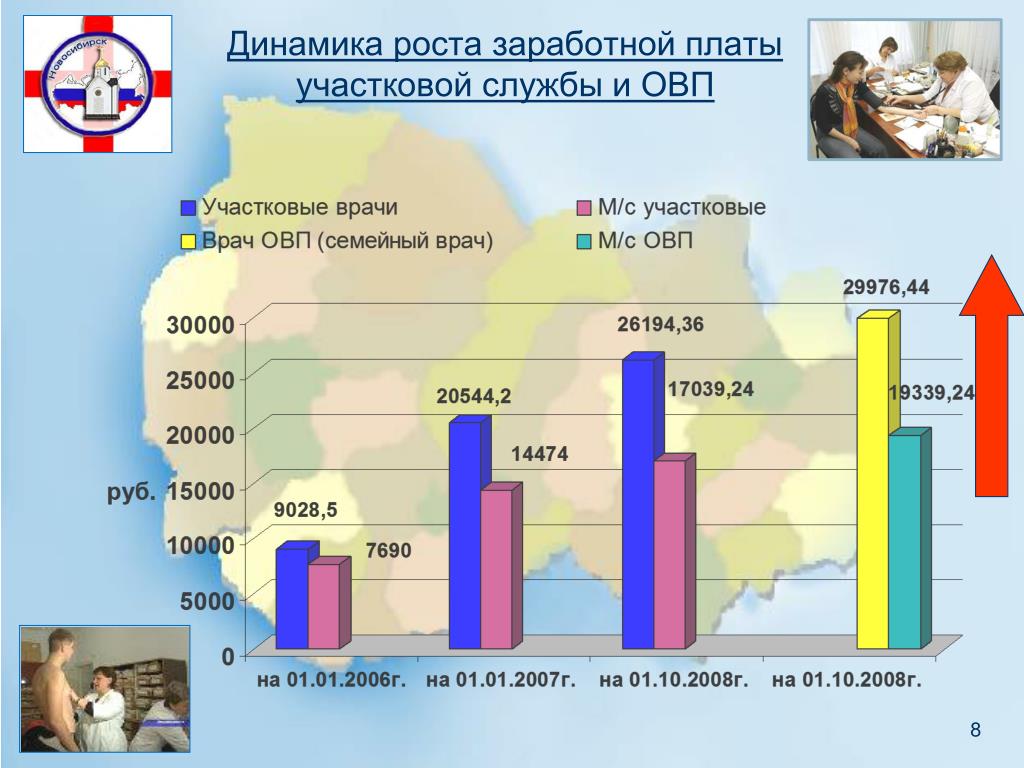 Новосибирск

Динамика роста заработной платы участковой службы и ОВП

Участковые врачи
М/с участковые
Врач ОВП (семейный врач)
М/с ОВП

руб.

30000
25000
20000
15000
10000
5000
0

9028,5
7690
20544,2
14474
26194,36
17039,24
29976,44
19339,24

на 01.01.2006г.
на 01.01.2007г.
на 01.10.2008г.
на 01.10.2008г.

8